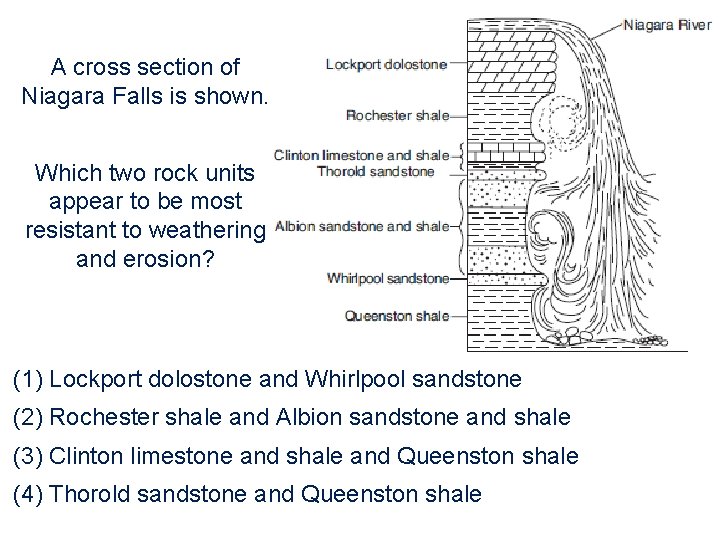 A cross section of Niagara Falls is shown.

Which two rock units appear to be most resistant to weathering and erosion?

Niagara River
Lockport dolostone
Rochester shale
Clinton limestone and shale
Thorold sandstone
Albion sandstone and shale
Whirlpool sandstone
Queenston shale

(1) Lockport dolostone and Whirlpool sandstone
(2) Rochester shale and Albion sandstone and shale
(3) Clinton limestone and shale and Queenston shale
(4) Thorold sandstone and Queenston shale